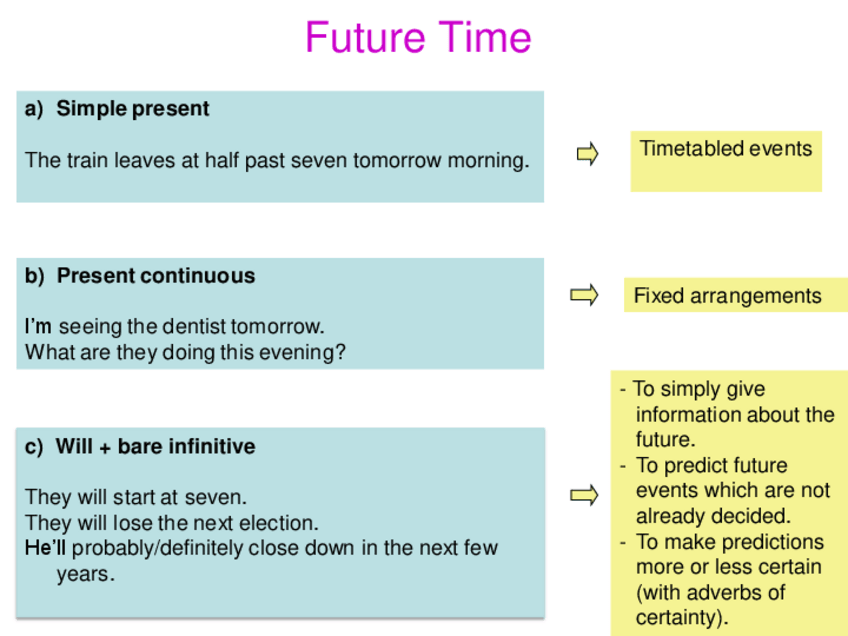 Future Time

a) Simple present

The train leaves at half past seven tomorrow morning.

Timetabled events

b) Present continuous

I'm seeing the dentist tomorrow.
What are they doing this evening?

Fixed arrangements

c) Will + bare infinitive

They will start at seven.
They will lose the next election.
He'll probably/definitely close down in the next few years.

- To simply give information about the future.
- To predict future events which are not already decided.
- To make predictions more or less certain (with adverbs of certainty).